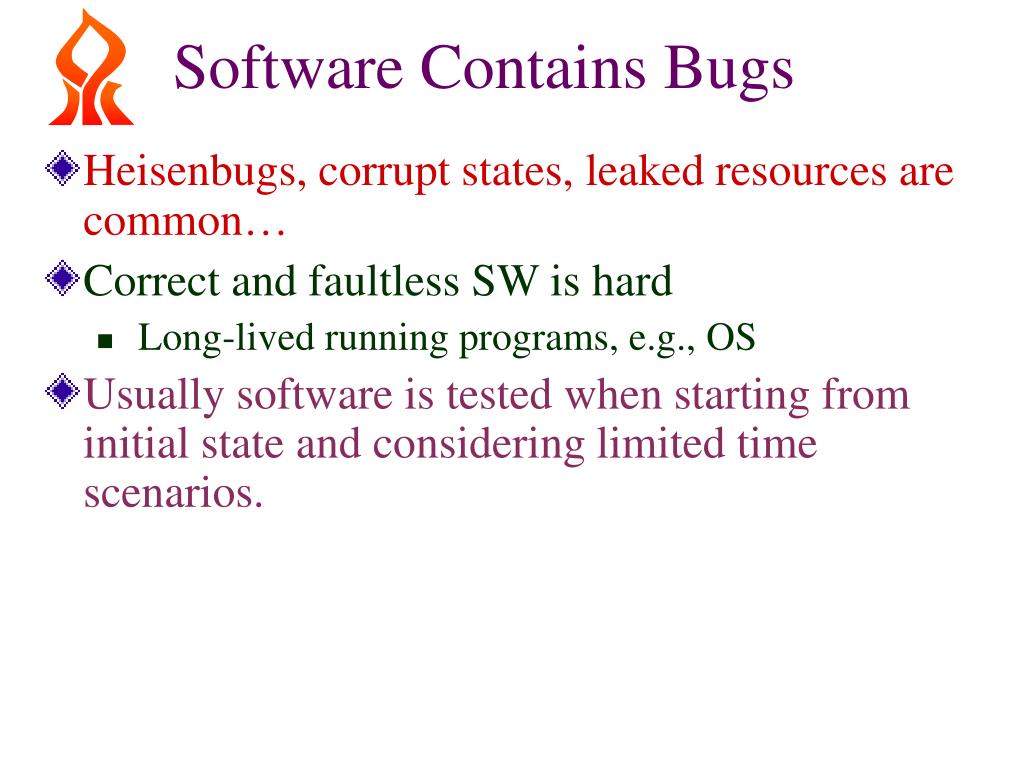 Software Contains Bugs

Heisenbugs, corrupt states, leaked resources are common…

Correct and faultless SW is hard

Long-lived running programs, e.g., OS

Usually software is tested when starting from initial state and considering limited time scenarios.